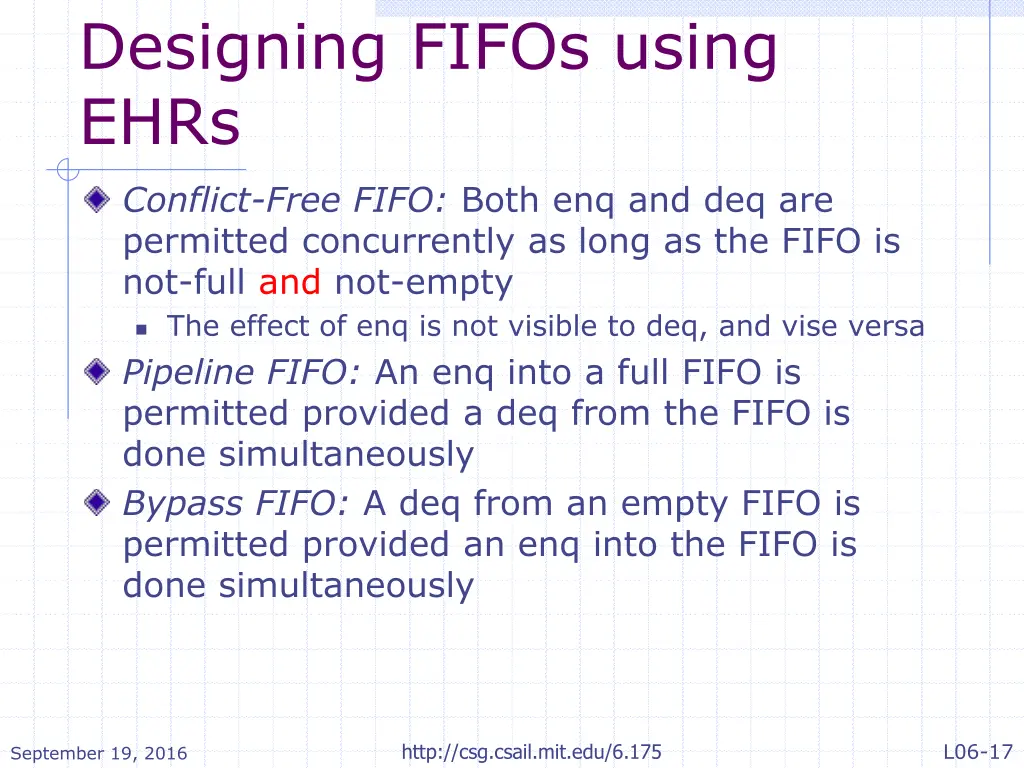 Designing FIFOs using EHRs

Conflict-Free FIFO: Both enq and deq are permitted concurrently as long as the FIFO is not-full and not-empty

The effect of enq is not visible to deq, and vise versa

Pipeline FIFO: An enq into a full FIFO is permitted provided a deq from the FIFO is done simultaneously

Bypass FIFO: A deq from an empty FIFO is permitted provided an enq into the FIFO is done simultaneously

September 19, 2016

http://csg.csail.mit.edu/6.175

L06-17